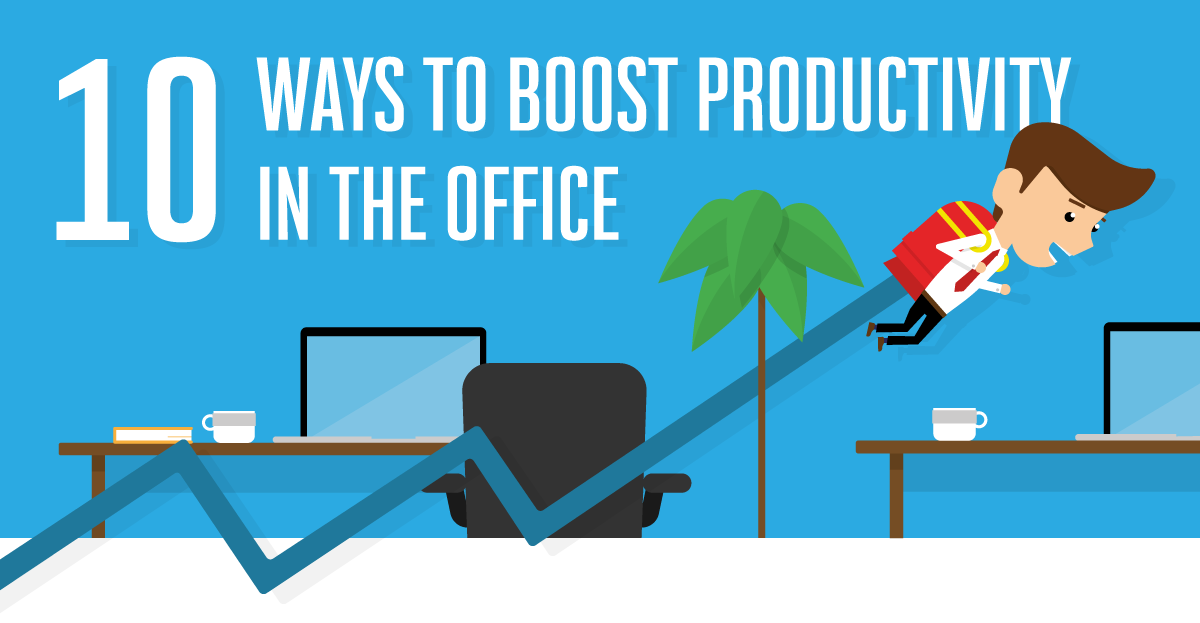 10 WAYS TO BOOST PRODUCTIVITY IN THE OFFICE